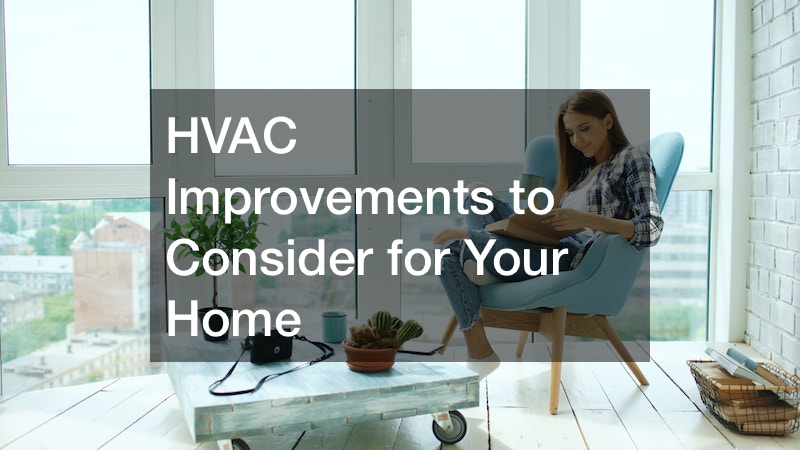 HVAC Improvements to Consider for Your Home